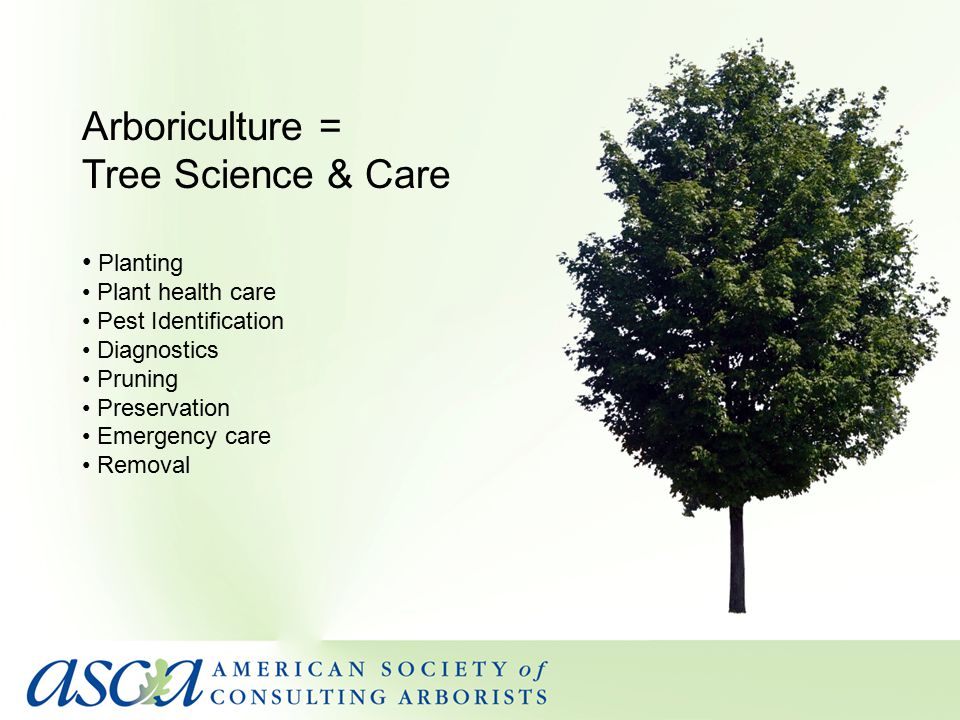 Arboriculture =
Tree Science & Care

• Planting
• Plant health care
• Pest Identification
• Diagnostics
• Pruning
• Preservation
• Emergency care
• Removal

asca AMERICAN SOCIETY of CONSULTING ARBORISTS